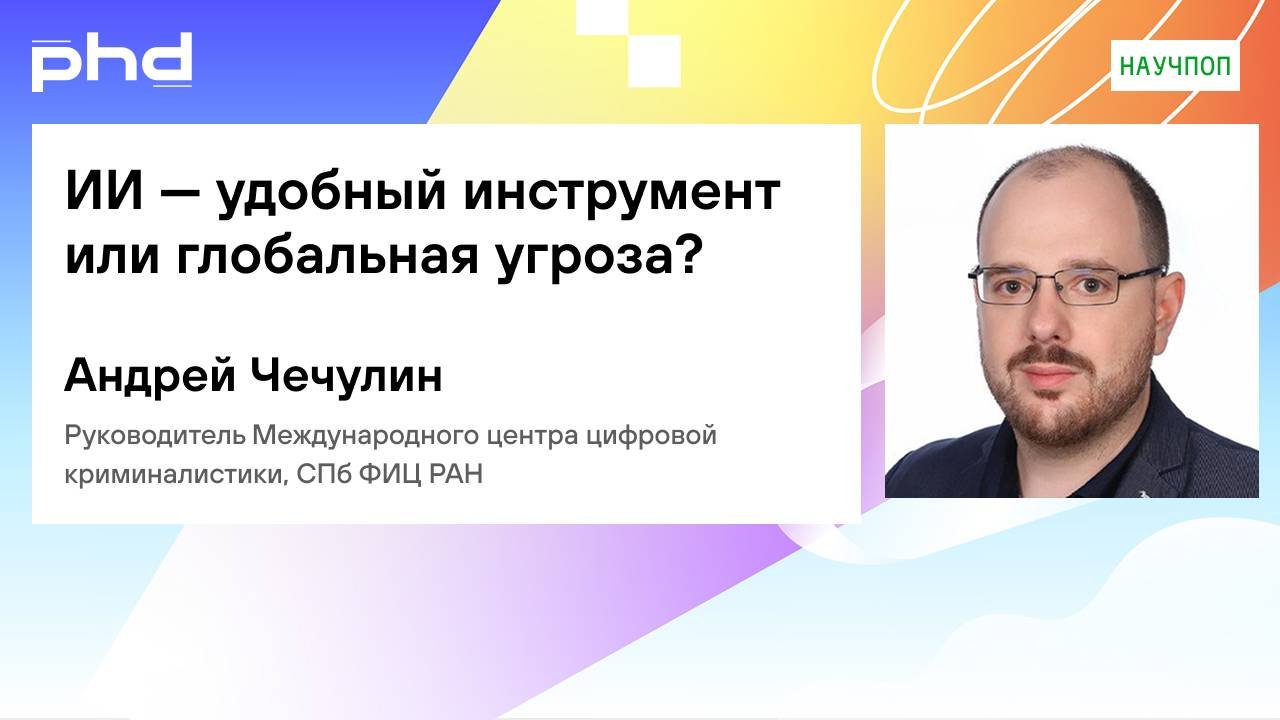 phd

НАУЧПОП

ИИ — удобный инструмент или глобальная угроза?

Андрей Чечулин

Руководитель Международного центра цифровой криминалистики, СПб ФИЦ РАН